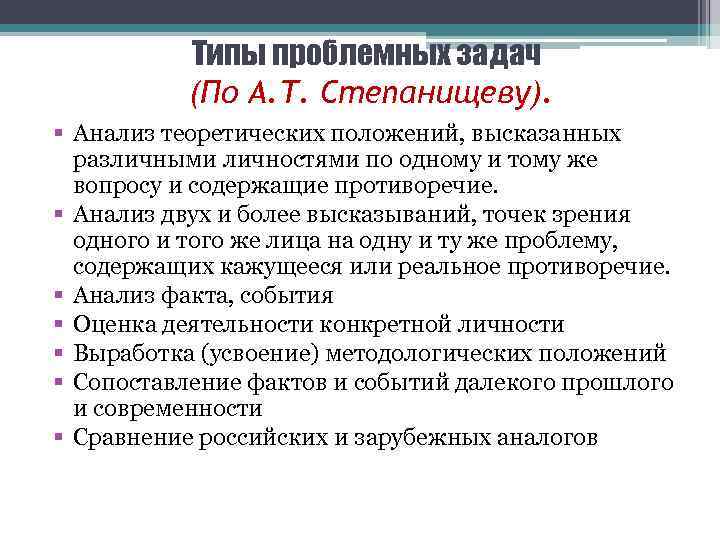 Типы проблемных задач
(По А.Т. Степанищеву).

▪ Анализ теоретических положений, высказанных различными личностями по одному и тому же вопросу и содержащие противоречие.
▪ Анализ двух и более высказываний, точек зрения одного и того же лица на одну и ту же проблему, содержащих кажущееся или реальное противоречие.
▪ Анализ факта, события
▪ Оценка деятельности конкретной личности
▪ Выработка (усвоение) методологических положений
▪ Сопоставление фактов и событий далекого прошлого и современности
▪ Сравнение российских и зарубежных аналогов